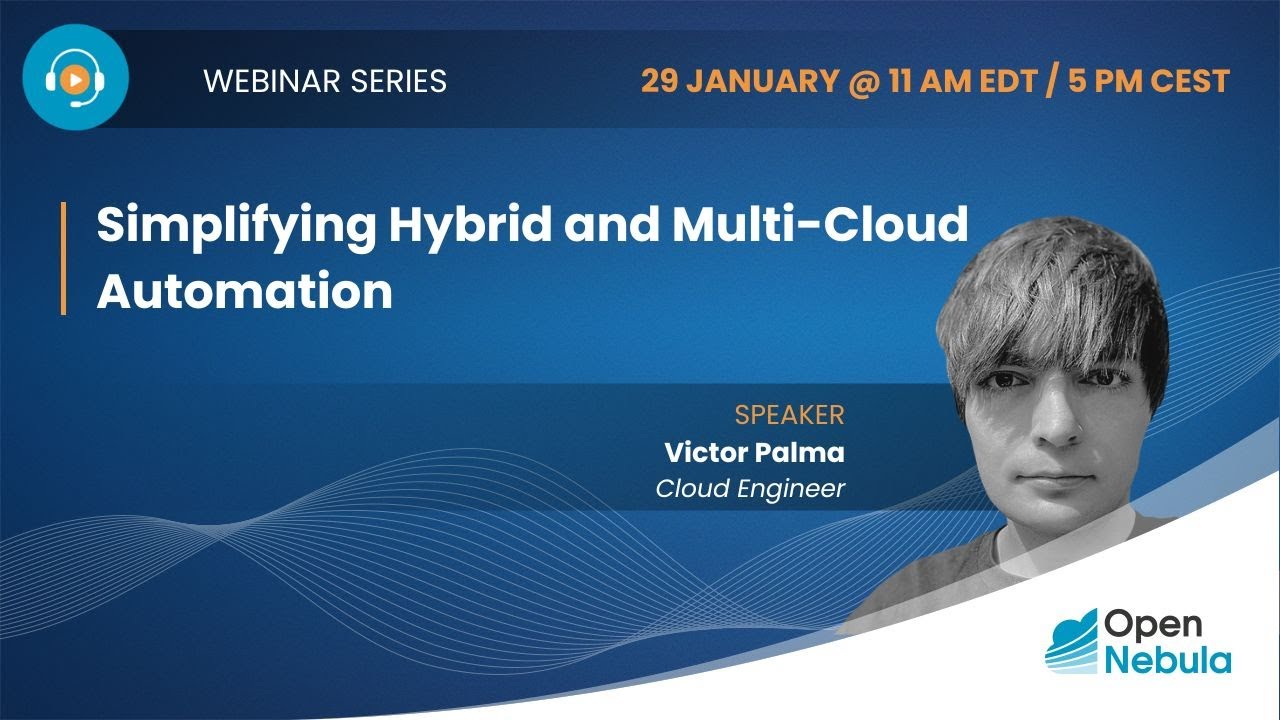 WEBINAR SERIES

29 JANUARY @ 11 AM EDT / 5 PM CEST

Simplifying Hybrid and Multi-Cloud Automation

SPEAKER
Victor Palma
Cloud Engineer

Open
Nebula